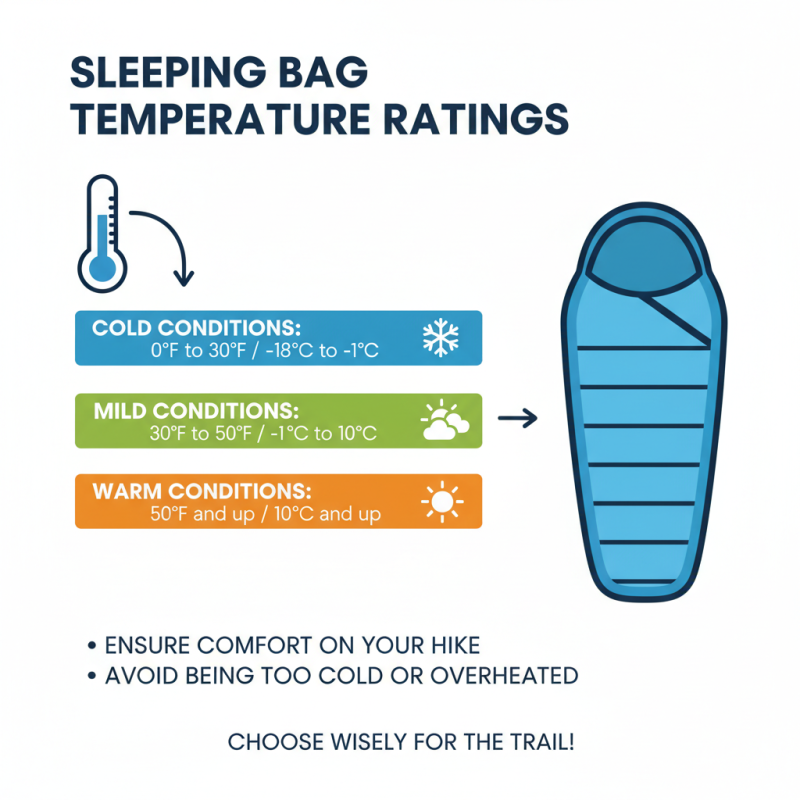 SLEEPING BAG TEMPERATURE RATINGS

COLD CONDITIONS:
0°F to 30°F / -18°C to -1°C

MILD CONDITIONS:
30°F to 50°F / -1°C to 10°C

WARM CONDITIONS:
50°F and up / 10°C and up

• ENSURE COMFORT ON YOUR HIKE
• AVOID BEING TOO COLD OR OVERHEATED

CHOOSE WISELY FOR THE TRAIL!